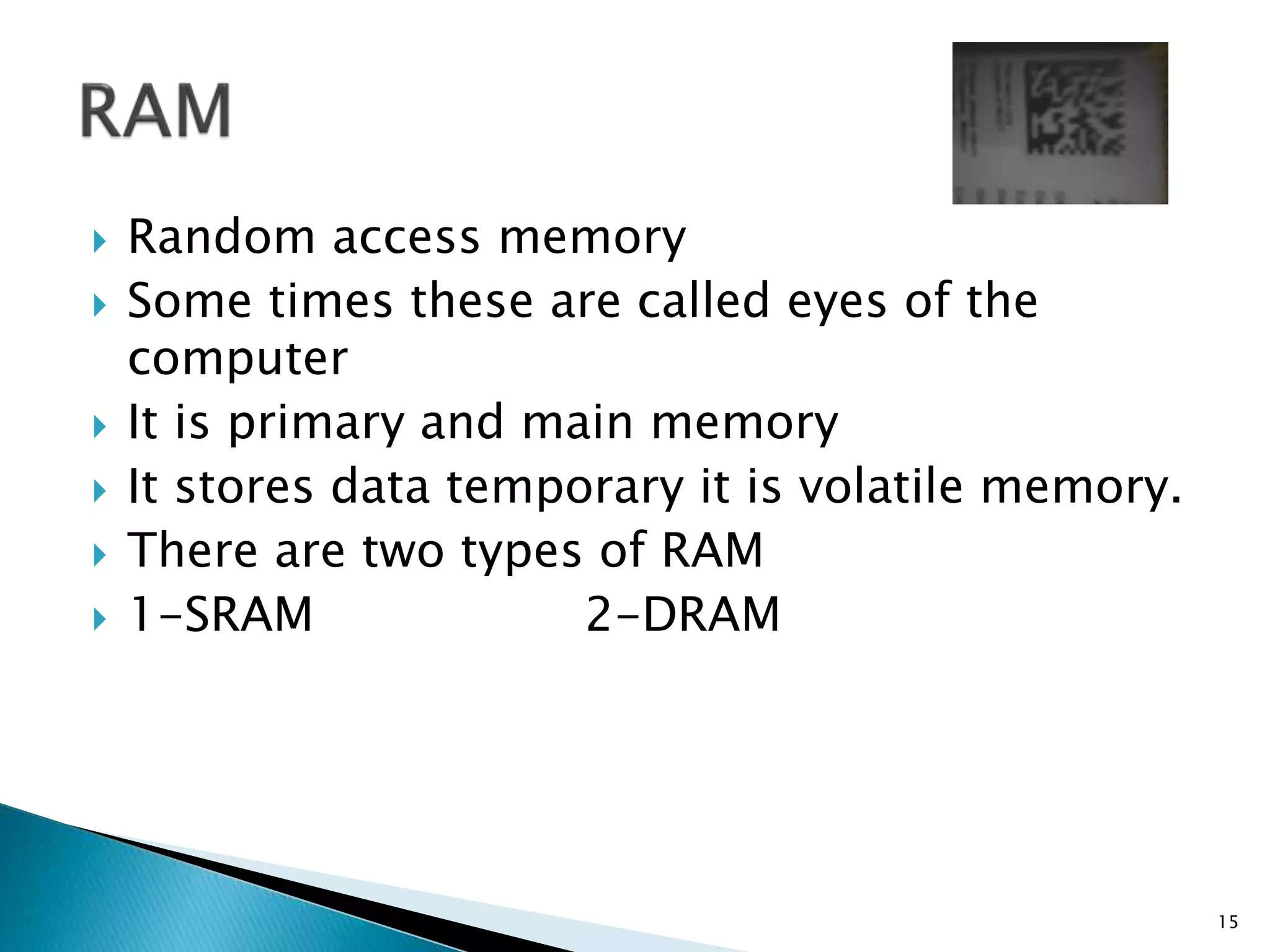 RAM

Random access memory

Some times these are called eyes of the computer

It is primary and main memory

It stores data temporary it is volatile memory.

There are two types of RAM

1-SRAM 2-DRAM

15